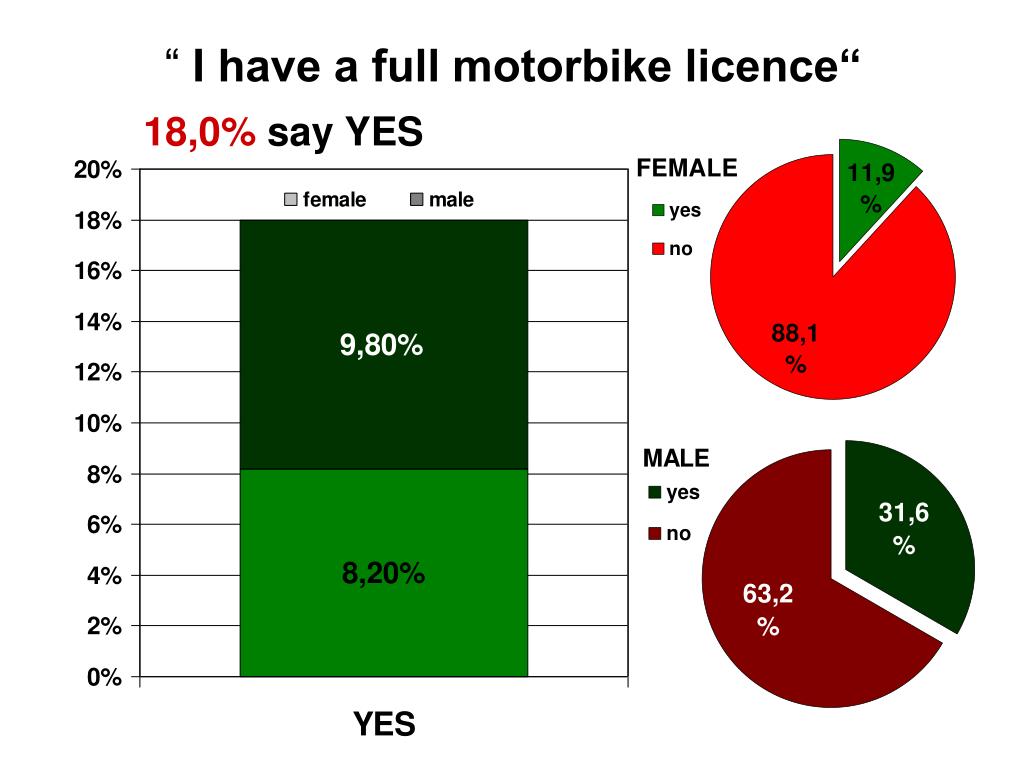 “ I have a full motorbike licence“

18,0% say YES

20%
18%
16%
14%
12%
10%
8%
6%
4%
2%
0%

female male

9,80%

8,20%

YES

FEMALE
yes
no

11,9 %

88,1 %

MALE
yes
no

31,6 %

63,2 %